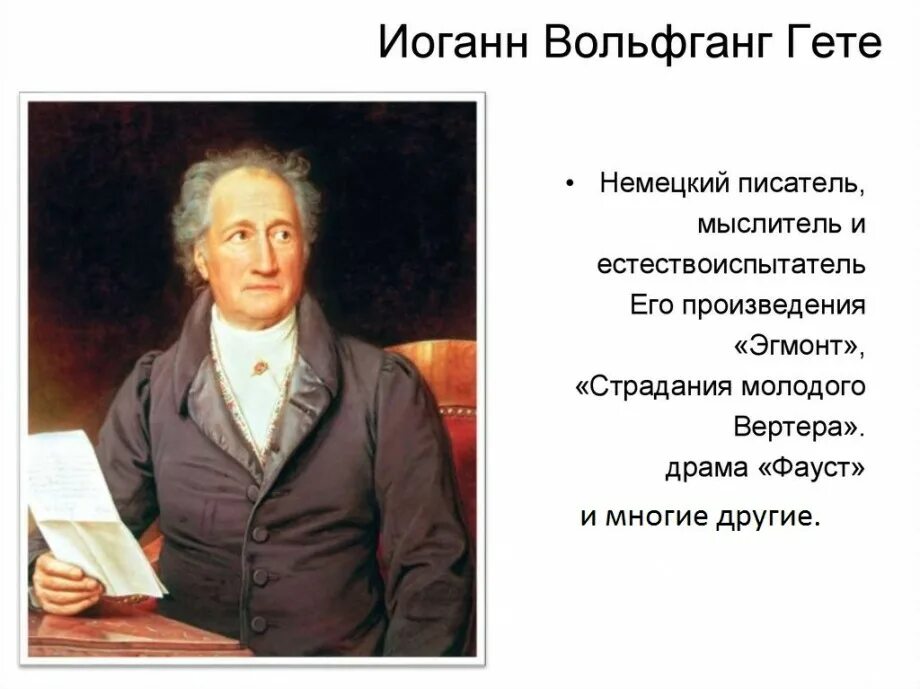 Иоганн Вольфганг Гете

• Немецкий писатель, мыслитель и естествоиспытатель Его произведения «Эгмонт», «Страдания молодого Вертера». драма «Фауст»

и многие другие.